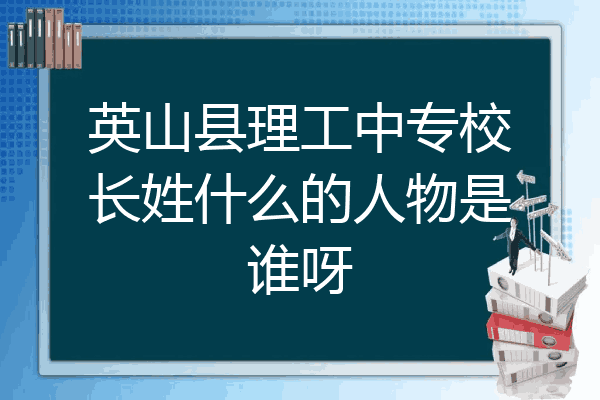 英山县理工中专校长姓什么的人物是谁呀